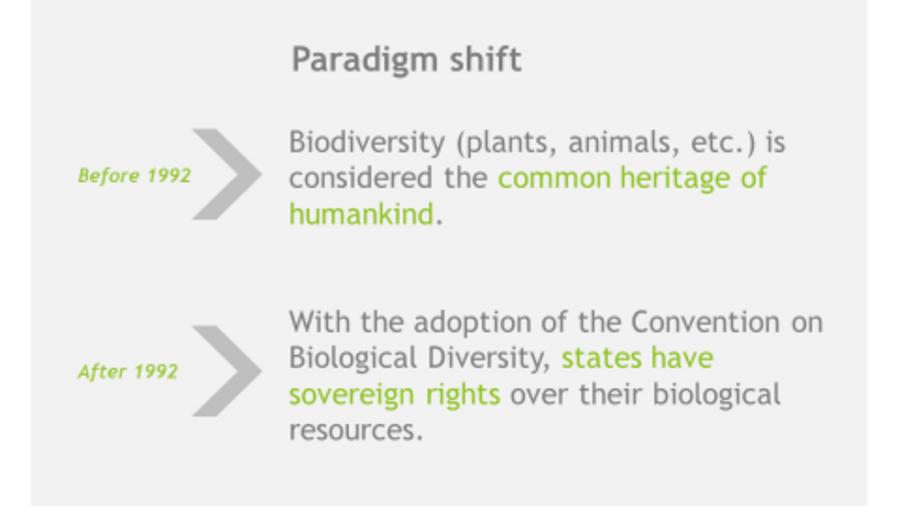 Paradigm shift

Before 1992

Biodiversity (plants, animals, etc.) is considered the common heritage of humankind.

After 1992

With the adoption of the Convention on Biological Diversity, states have sovereign rights over their biological resources.